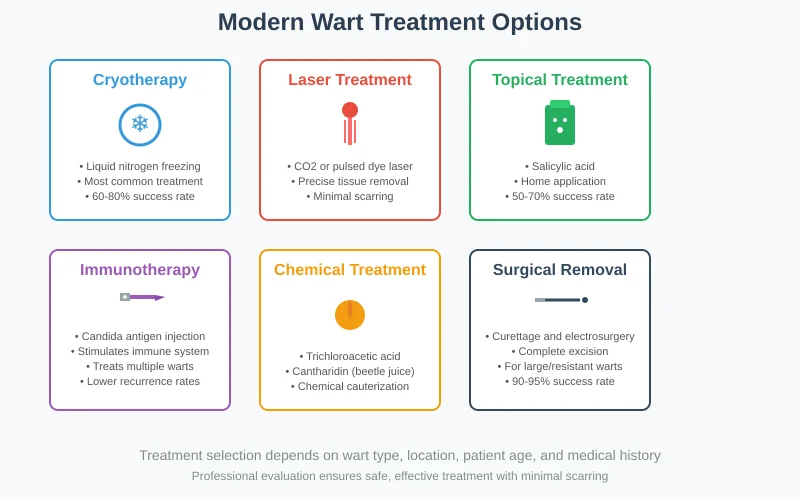 Modern Wart Treatment Options

Cryotherapy

• Liquid nitrogen freezing
• Most common treatment
• 60-80% success rate

Laser Treatment

• CO2 or pulsed dye laser
• Precise tissue removal
• Minimal scarring

Topical Treatment

• Salicylic acid
• Home application
• 50-70% success rate

Immunotherapy

• Candida antigen injection
• Stimulates immune system
• Treats multiple warts
• Lower recurrence rates

Chemical Treatment

• Trichloroacetic acid
• Cantharidin (beetle juice)
• Chemical cauterization

Surgical Removal

• Curettage and electrosurgery
• Complete excision
• For large/resistant warts
• 90-95% success rate

Treatment selection depends on wart type, location, patient age, and medical history

Professional evaluation ensures safe, effective treatment with minimal scarring